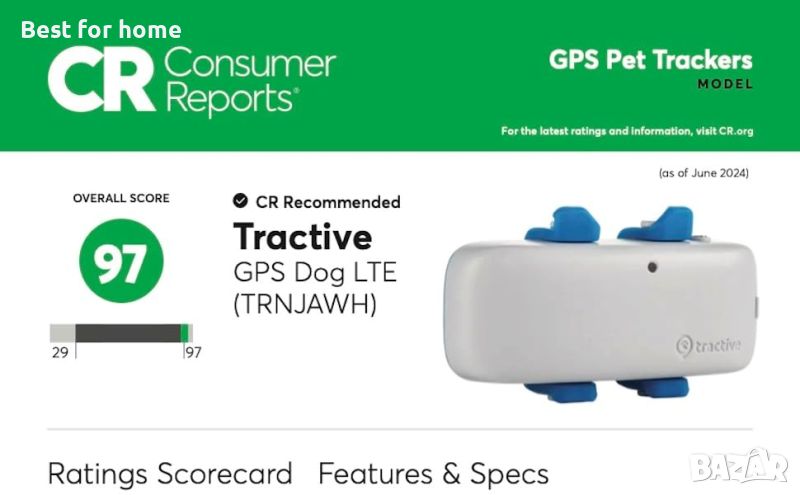 Best for home

CR Consumer Reports®

GPS Pet Trackers
MODEL

For the latest ratings and information, visit CR.org

(as of June 2024)

OVERALL SCORE

97

29

97

CR Recommended

Tractive
GPS Dog LTE
(TRNJAWH)

tractive

Ratings Scorecard Features & Specs

BAZAR